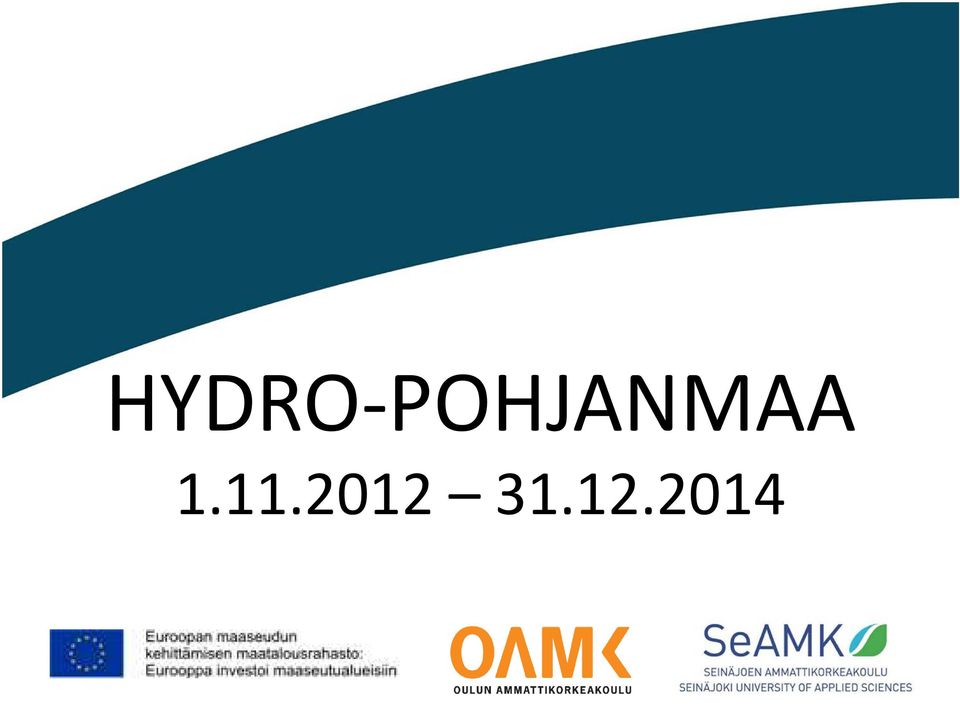 HYDRO-POHJANMAA
1.11.2012 – 31.12.2014

Euroopan maaseudun kehittämisen maatalousrahasto: Eurooppa investoi maaseutualueisiin

OAMK
OULUN AMMATTIKORKEAKOULU

SeAMK
SEINÄJOEN AMMATTIKORKEAKOULU
SEINÄJOKI UNIVERSITY OF APPLIED SCIENCES